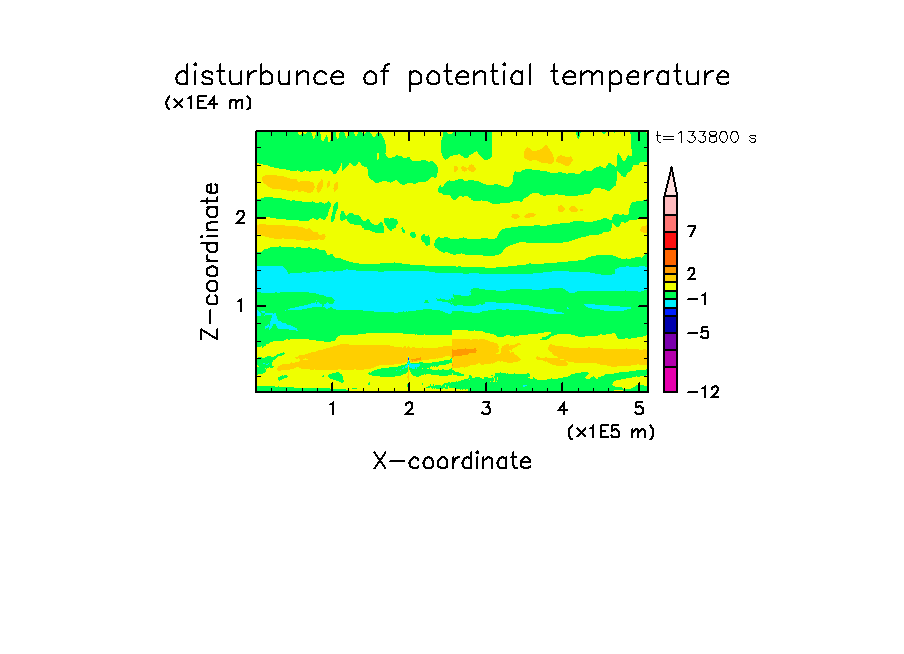 disturbunce of potential temperature

(x1E4 m)

t=133800 s

Z-coordinate

2

1

7

2

−1

−5

−12

1 2 3 4 5

(x1E5 m)

X-coordinate